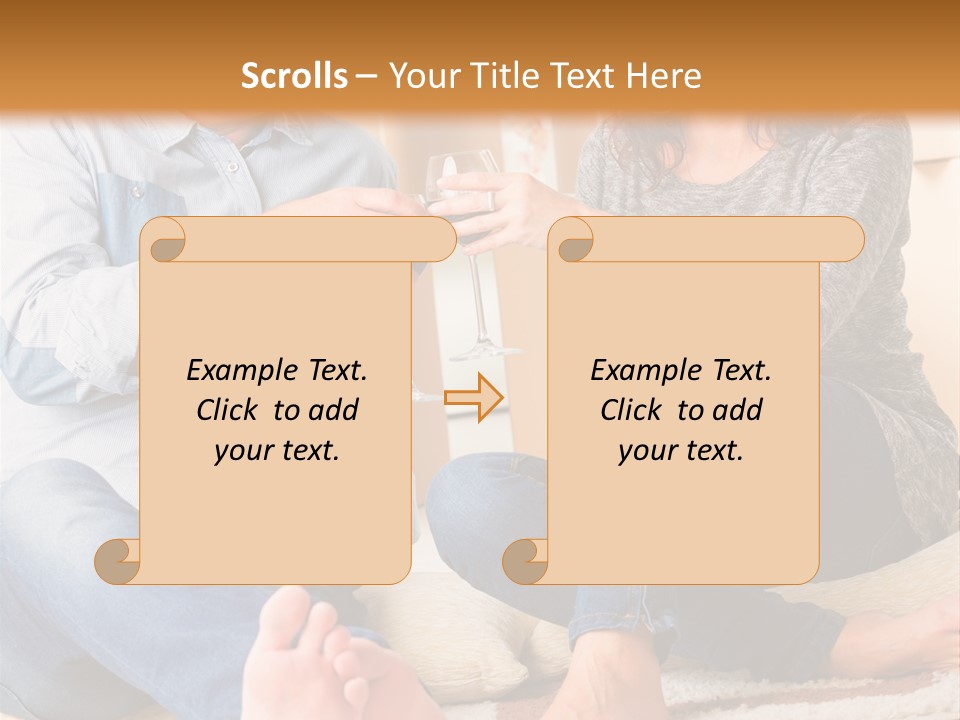 Scrolls – Your Title Text Here

Example Text. Click to add your text.

Example Text. Click to add your text.